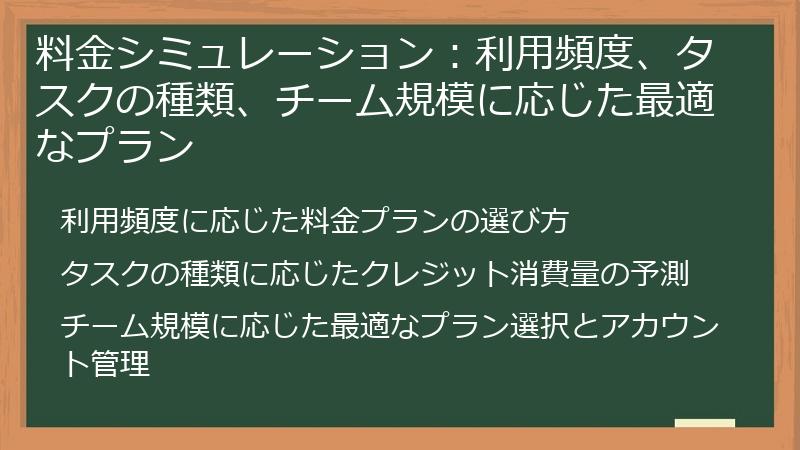 料金シミュレーション：利用頻度、タスクの種類、チーム規模に応じた最適なプラン

利用頻度に応じた料金プランの選び方

タスクの種類に応じたクレジット消費量の予測

チーム規模に応じた最適なプラン選択とアカウント管理